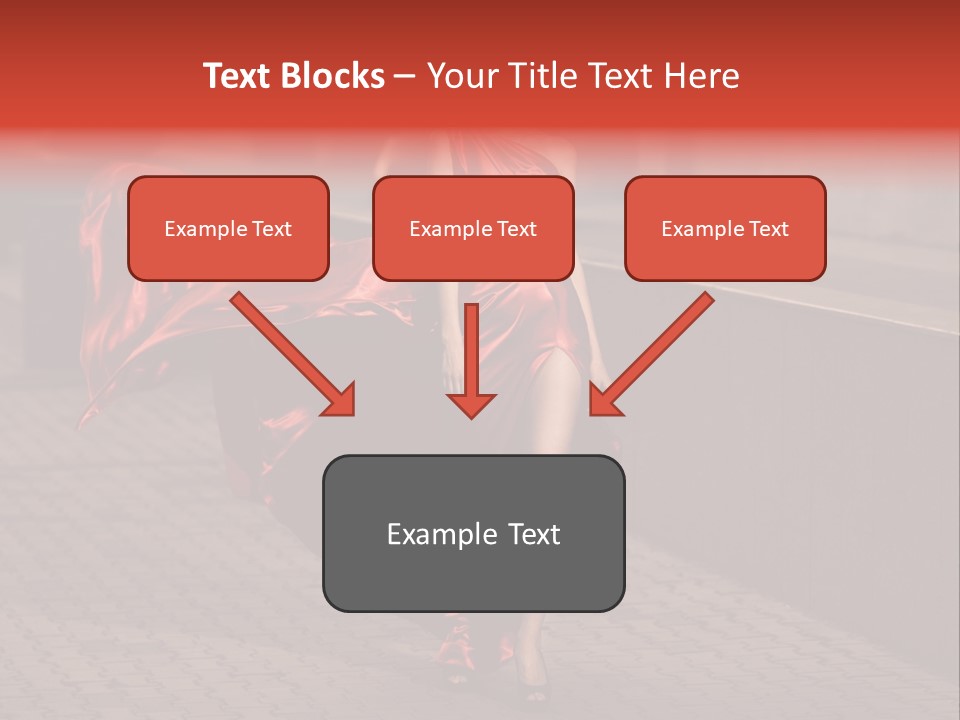 Text Blocks – Your Title Text Here

Example Text

Example Text

Example Text

Example Text